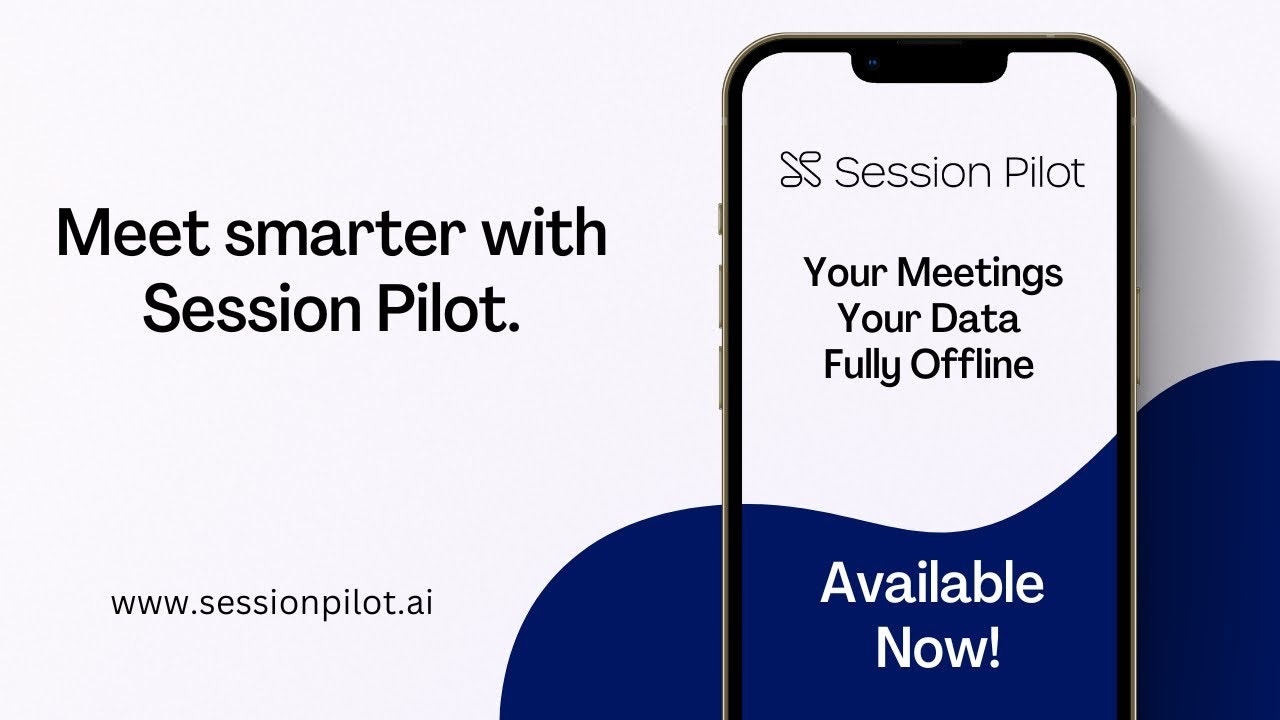 Meet smarter with Session Pilot.

www.sessionpilot.ai

Session Pilot

Your Meetings
Your Data
Fully Offline

Available Now!